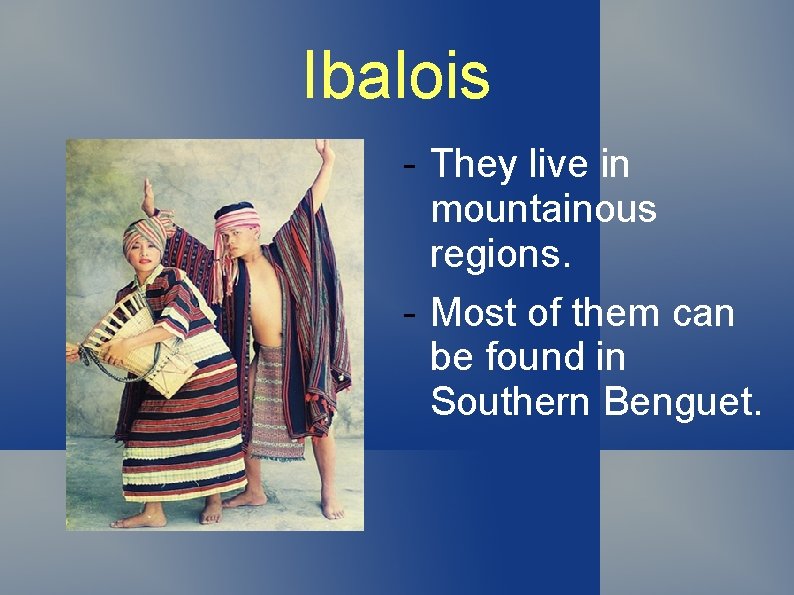 Ibalois

- They live in mountainous regions.
- Most of them can be found in Southern Benguet.